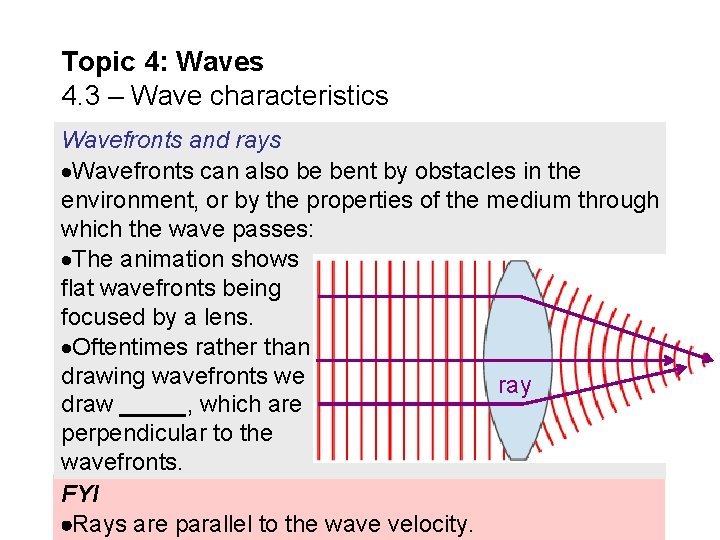 Topic 4: Waves
4.3 – Wave characteristics

Wavefronts and rays
•Wavefronts can also be bent by obstacles in the environment, or by the properties of the medium through which the wave passes:
•The animation shows flat wavefronts being focused by a lens.
•Oftentimes rather than drawing wavefronts we draw _____, which are perpendicular to the wavefronts.

ray

FYI
•Rays are parallel to the wave velocity.